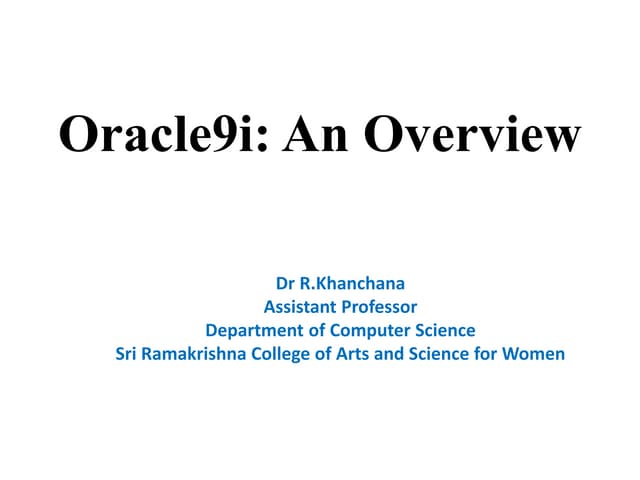 Oracle9i: An Overview

Dr R.Khanchana
Assistant Professor
Department of Computer Science
Sri Ramakrishna College of Arts and Science for Women